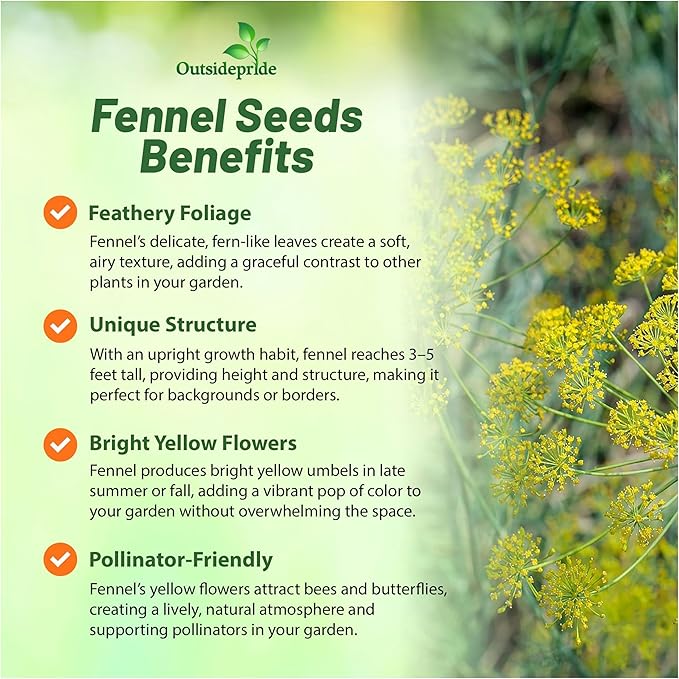 Outsidepride

Fennel Seeds Benefits

Feathery Foliage

Fennel's delicate, fern-like leaves create a soft, airy texture, adding a graceful contrast to other plants in your garden.

Unique Structure

With an upright growth habit, fennel reaches 3–5 feet tall, providing height and structure, making it perfect for backgrounds or borders.

Bright Yellow Flowers

Fennel produces bright yellow umbels in late summer or fall, adding a vibrant pop of color to your garden without overwhelming the space.

Pollinator-Friendly

Fennel's yellow flowers attract bees and butterflies, creating a lively, natural atmosphere and supporting pollinators in your garden.